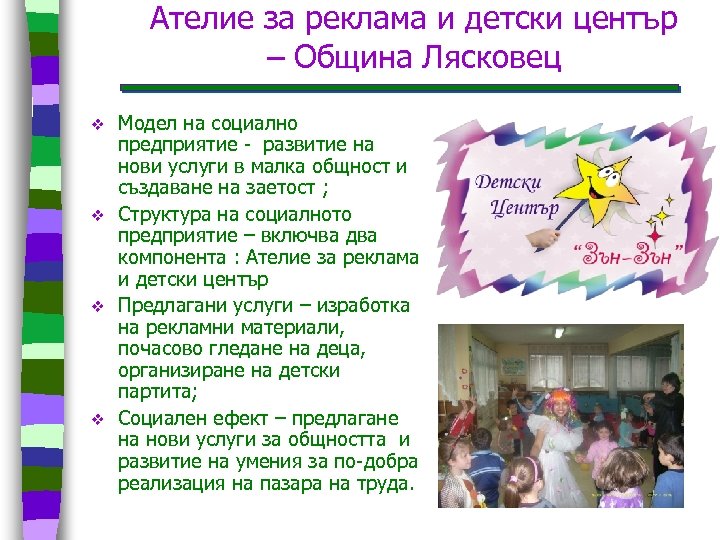 Ателие за реклама и детски център – Община Лясковец

❖ Модел на социално предприятие - развитие на нови услуги в малка общност и създаване на заетост ;

❖ Структура на социалното предприятие – включва два компонента : Ателие за реклама и детски център

❖ Предлагани услуги – изработка на рекламни материали, почасово гледане на деца, организиране на детски партита;

❖ Социален ефект – предлагане на нови услуги за общността и развитие на умения за по-добра реализация на пазара на труда.

Детски Център "Зън-Зън"